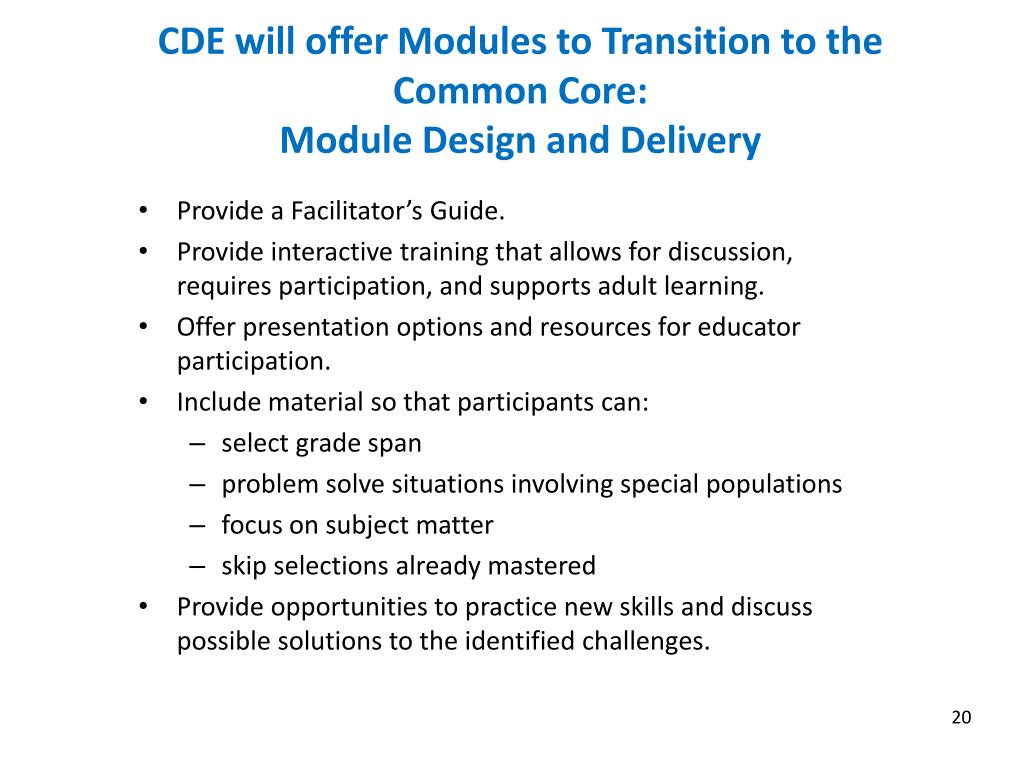 CDE will offer Modules to Transition to the Common Core:
Module Design and Delivery

• Provide a Facilitator’s Guide.
• Provide interactive training that allows for discussion, requires participation, and supports adult learning.
• Offer presentation options and resources for educator participation.
• Include material so that participants can:
– select grade span
– problem solve situations involving special populations
– focus on subject matter
– skip selections already mastered
• Provide opportunities to practice new skills and discuss possible solutions to the identified challenges.

20